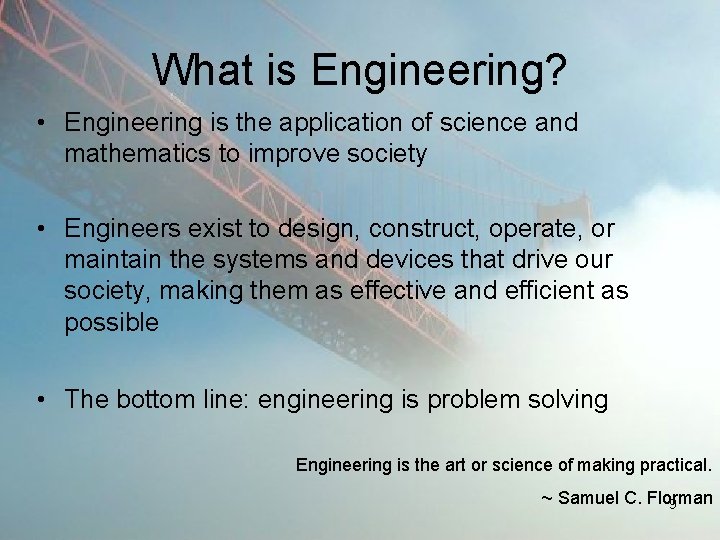 What is Engineering?

• Engineering is the application of science and mathematics to improve society

• Engineers exist to design, construct, operate, or maintain the systems and devices that drive our society, making them as effective and efficient as possible

• The bottom line: engineering is problem solving

Engineering is the art or science of making practical.

~ Samuel C. Florman

3